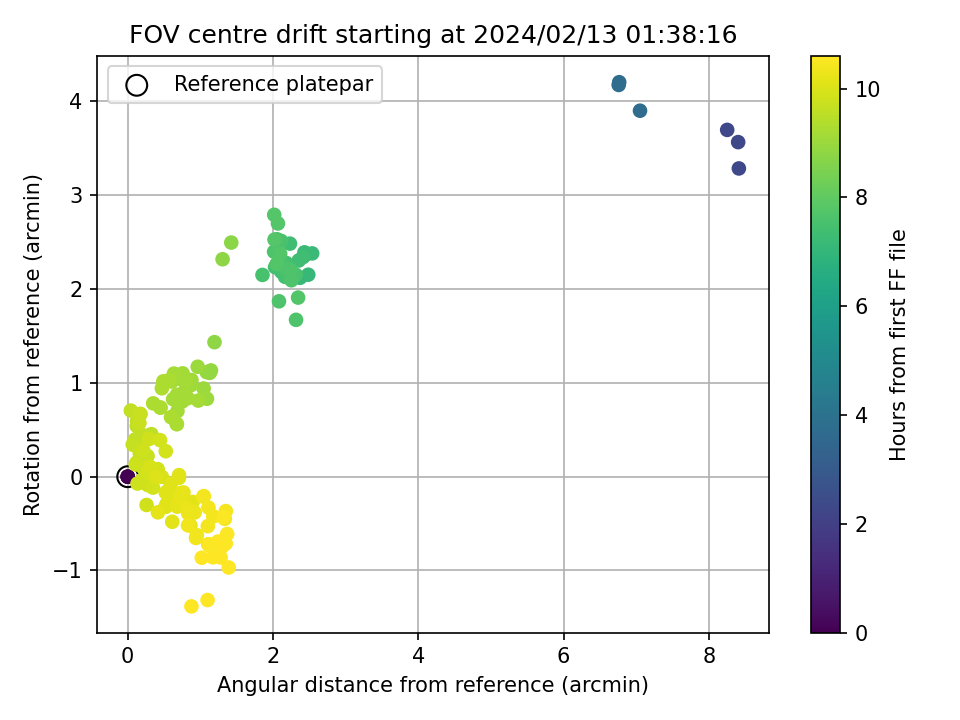 FOV centre drift starting at 2024/02/13 01:38:16

Reference platepar

Rotation from reference (arcmin)

4
3
2
1
0
−1

0
2
4
6
8

Angular distance from reference (arcmin)

10
8
6
4
2
0

Hours from first FF file